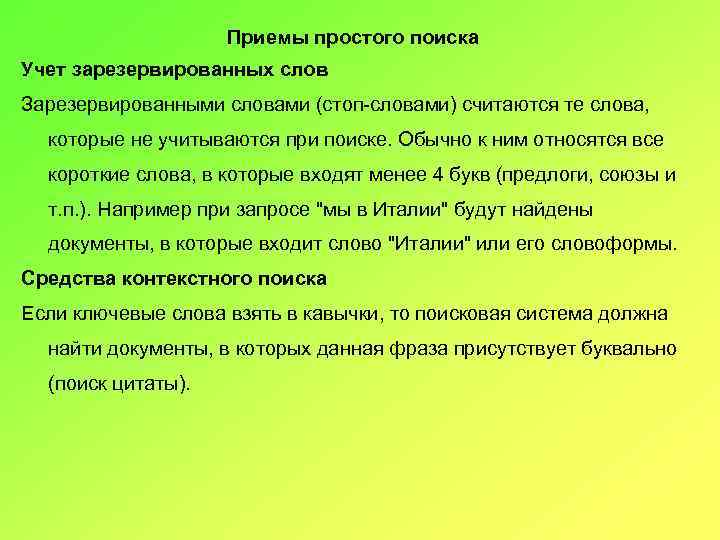 Приемы простого поиска

Учет зарезервированных слов

Зарезервированными словами (стоп-словами) считаются те слова, которые не учитываются при поиске. Обычно к ним относятся все короткие слова, в которые входят менее 4 букв (предлоги, союзы и т.п.). Например при запросе "мы в Италии" будут найдены документы, в которые входит слово "Италии" или его словоформы.

Средства контекстного поиска

Если ключевые слова взять в кавычки, то поисковая система должна найти документы, в которых данная фраза присутствует буквально (поиск цитаты).